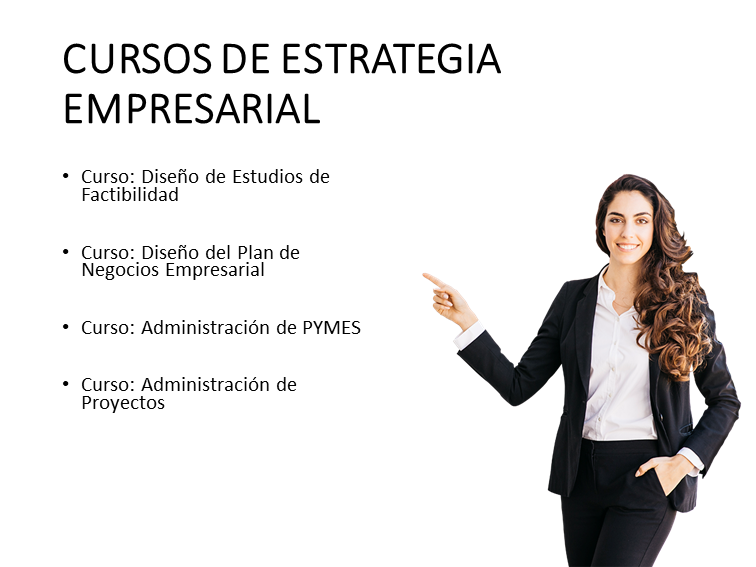 CURSOS DE ESTRATEGIA EMPRESARIAL

• Curso: Diseño de Estudios de Factibilidad

• Curso: Diseño del Plan de Negocios Empresarial

• Curso: Administración de PYMES

• Curso: Administración de Proyectos